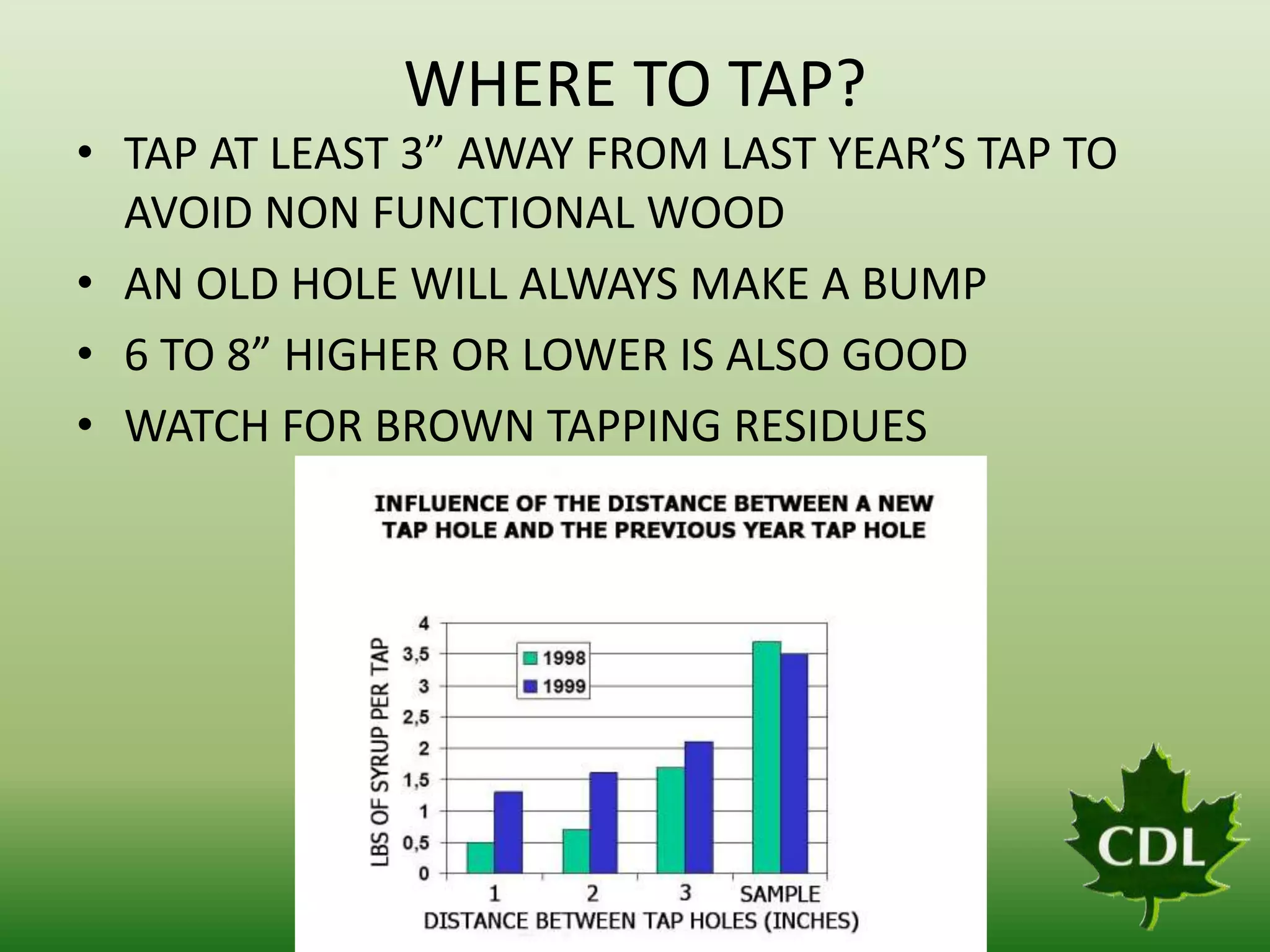 WHERE TO TAP?

• TAP AT LEAST 3” AWAY FROM LAST YEAR’S TAP TO AVOID NON FUNCTIONAL WOOD
• AN OLD HOLE WILL ALWAYS MAKE A BUMP
• 6 TO 8” HIGHER OR LOWER IS ALSO GOOD
• WATCH FOR BROWN TAPPING RESIDUES

INFLUENCE OF THE DISTANCE BETWEEN A NEW TAP HOLE AND THE PREVIOUS YEAR TAP HOLE

LBS OF SYRUP PER TAP

4
3,5
3
2,5
2
1,5
1
0,5
0

1998
1999

1
2
3
SAMPLE

DISTANCE BETWEEN TAP HOLES (INCHES)

CDL